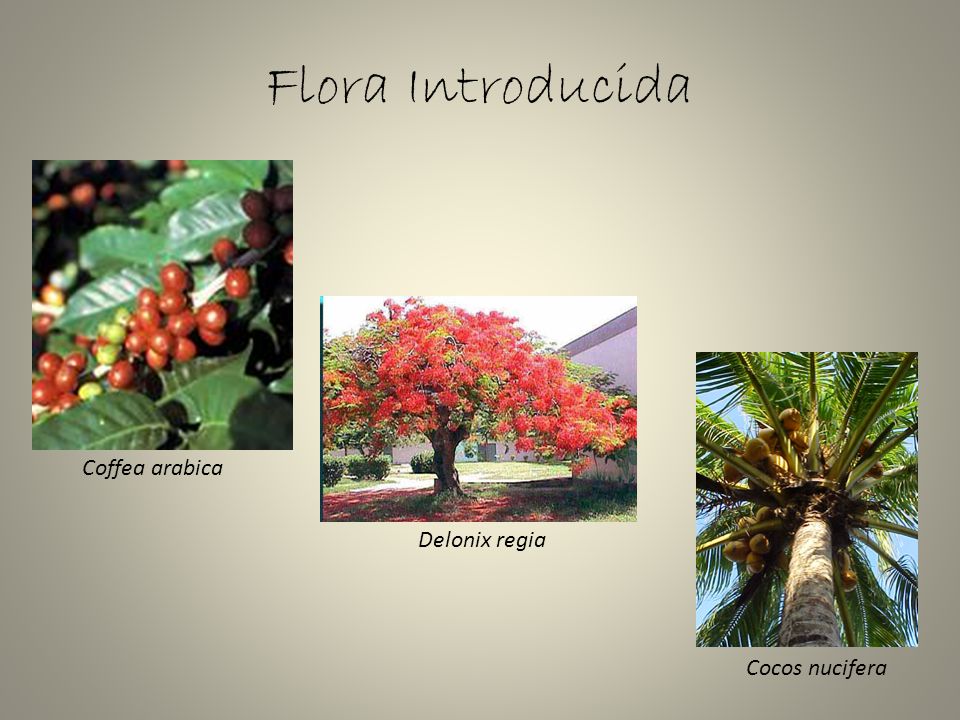 Flora Introducida

Coffea arabica

Delonix regia

Cocos nucifera